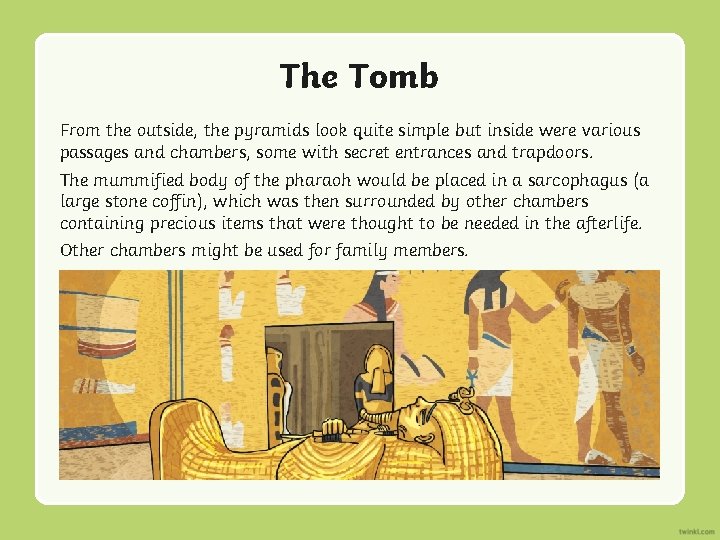 The Tomb

From the outside, the pyramids look quite simple but inside were various passages and chambers, some with secret entrances and trapdoors.

The mummified body of the pharaoh would be placed in a sarcophagus (a large stone coffin), which was then surrounded by other chambers containing precious items that were thought to be needed in the afterlife.

Other chambers might be used for family members.

twinkl.com